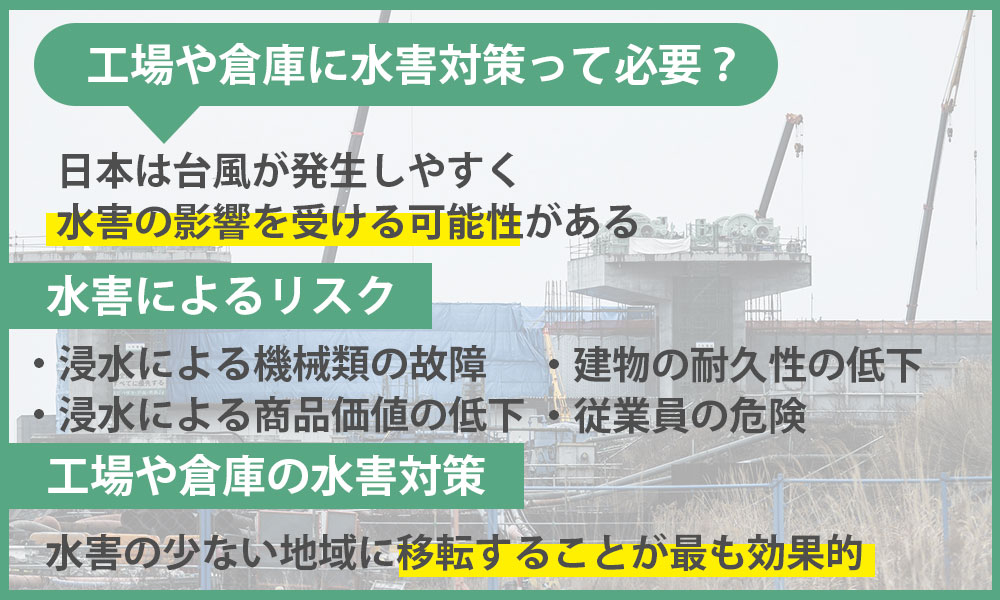 工場や倉庫に水害対策って必要？

日本は台風が発生しやすく
水害の影響を受ける可能性がある

水害によるリスク

・浸水による機械類の故障
・浸水による商品価値の低下

・建物の耐久性の低下
・従業員の危険

工場や倉庫の水害対策

水害の少ない地域に移転することが最も効果的